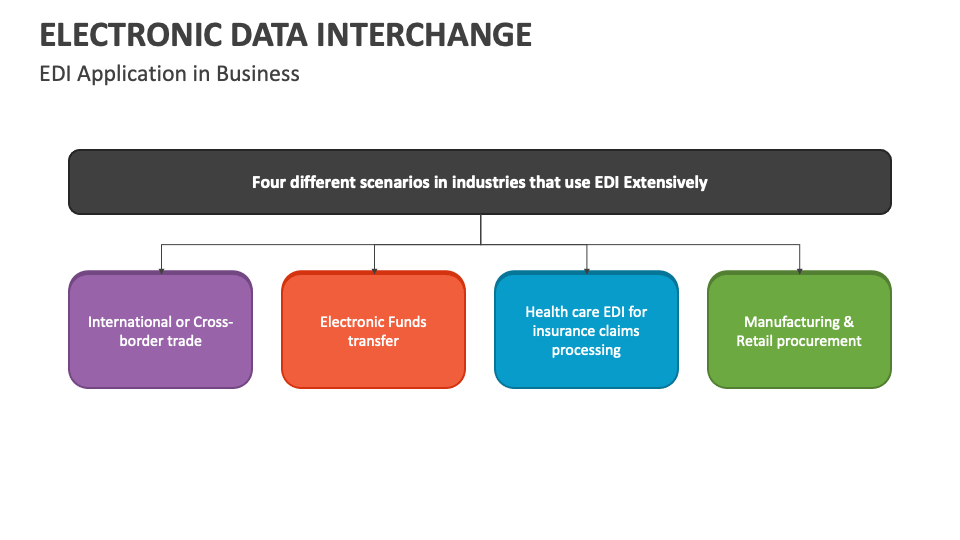 ELECTRONIC DATA INTERCHANGE

EDI Application in Business

Four different scenarios in industries that use EDI Extensively

International or Cross-border trade

Electronic Funds transfer

Health care EDI for insurance claims processing

Manufacturing & Retail procurement